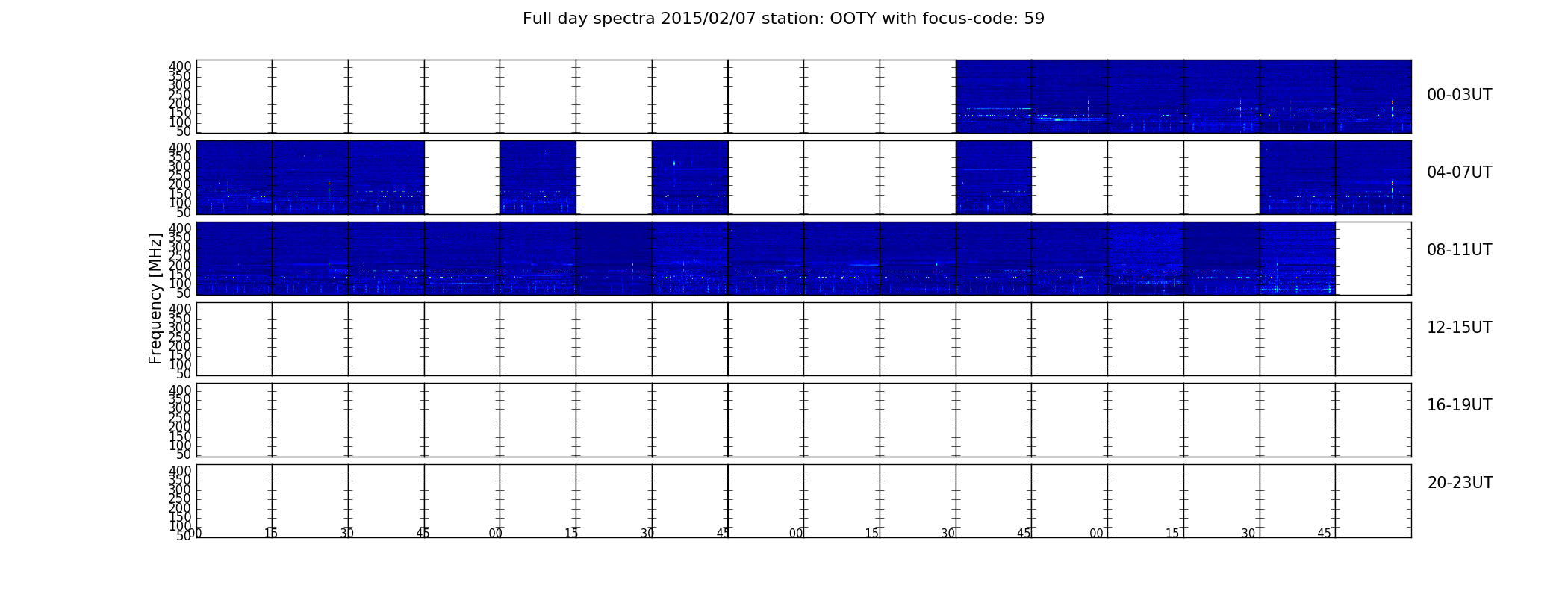 Full day spectra 2015/02/07 station: OOTY with focus-code: 59

Frequency [MHz]

400
350
300
250
200
150
100
50

00-03UT

400
350
300
250
200
150
100
50

04-07UT

400
350
300
250
200
150
100
50

08-11UT

400
350
300
250
200
150
100
50

12-15UT

400
350
300
250
200
150
100
50

16-19UT

400
350
300
250
200
150
100
50

20-23UT

00 15 30 45 00 15 30 45 00 15 30 45 00 15 30 45